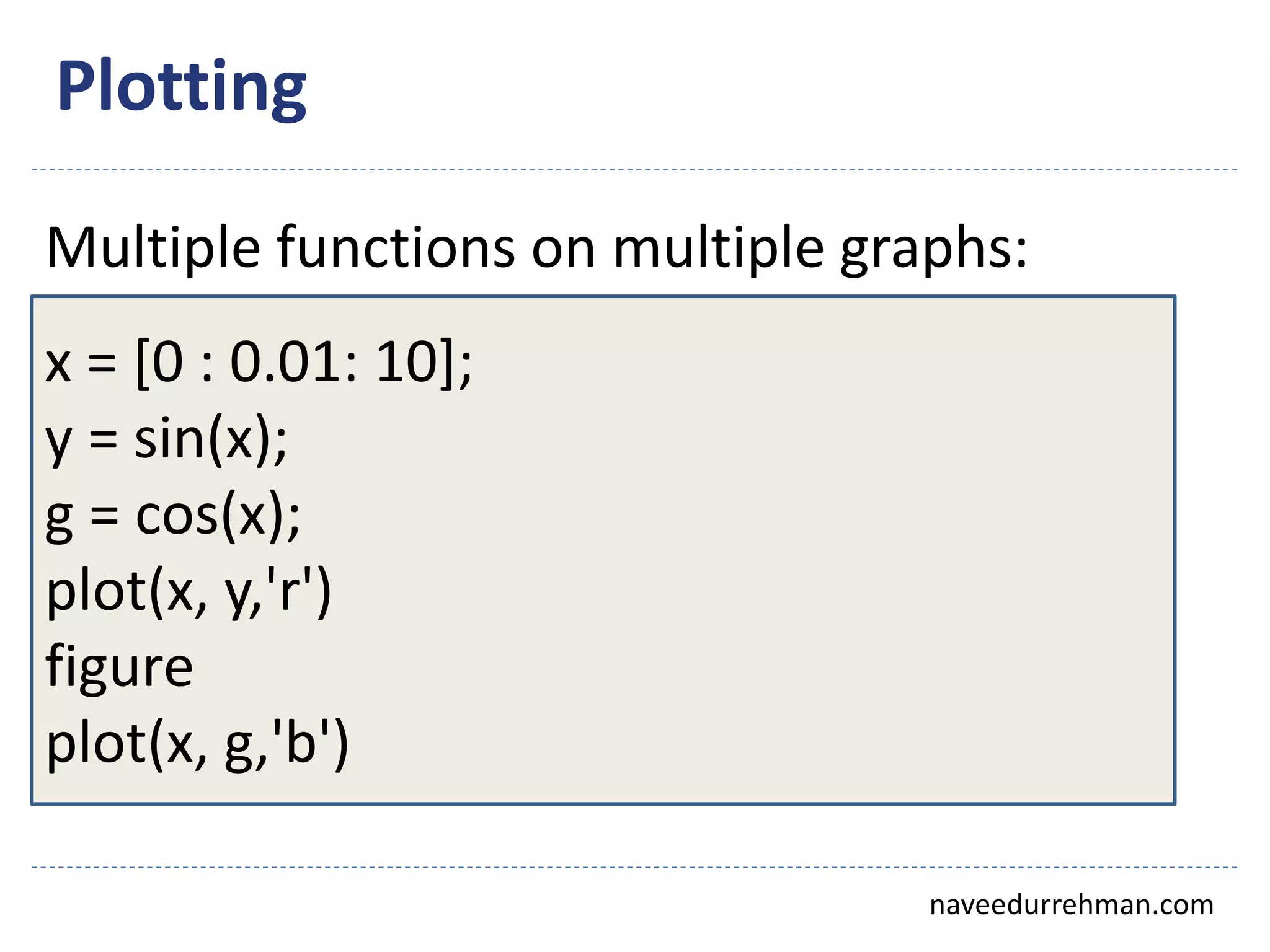 Plotting

Multiple functions on multiple graphs:

x = [0 : 0.01: 10];
y = sin(x);
g = cos(x);
plot(x, y,'r')
figure
plot(x, g,'b')

naveedurrehman.com